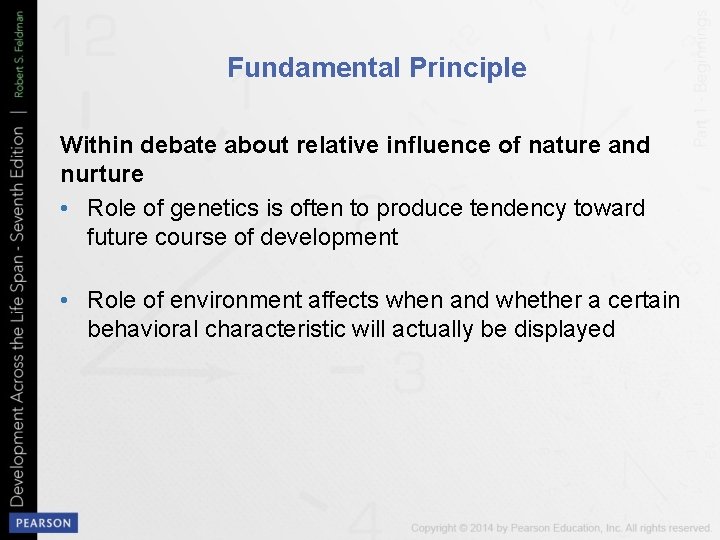 Development Across the Life Span - Seventh Edition | Robert S. Feldman

Part 1 - Beginnings

Fundamental Principle

Within debate about relative influence of nature and nurture

• Role of genetics is often to produce tendency toward future course of development

• Role of environment affects when and whether a certain behavioral characteristic will actually be displayed

PEARSON

Copyright © 2014 by Pearson Education, Inc. All rights reserved.